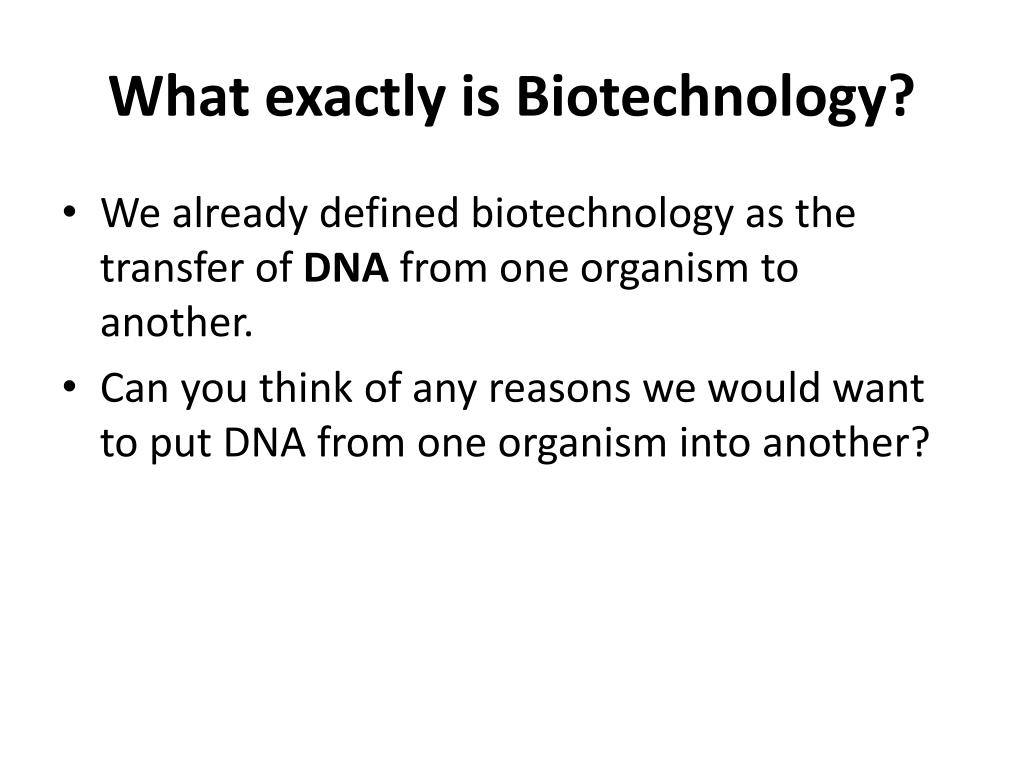 What exactly is Biotechnology?

• We already defined biotechnology as the transfer of DNA from one organism to another.
• Can you think of any reasons we would want to put DNA from one organism into another?